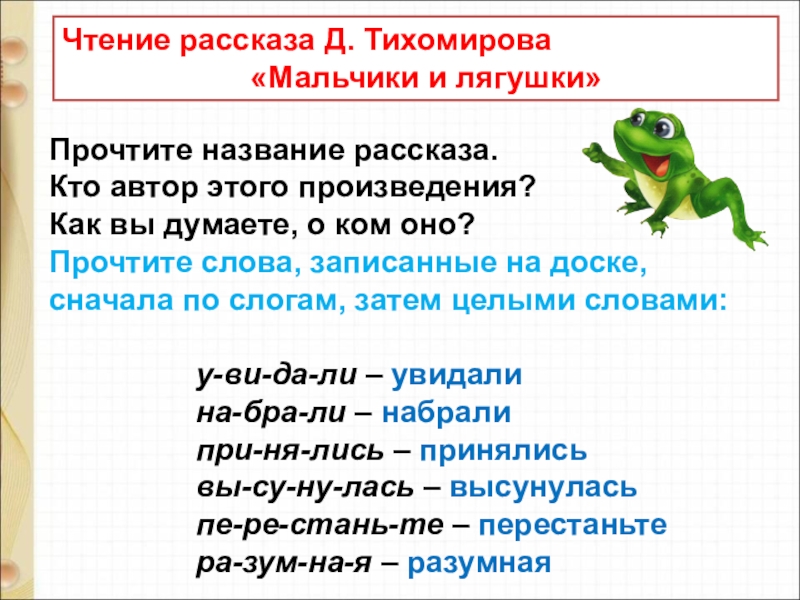 Чтение рассказа Д. Тихомирова «Мальчики и лягушки»

Прочтите название рассказа.
Кто автор этого произведения?
Как вы думаете, о ком оно?
Прочтите слова, записанные на доске, сначала по слогам, затем целыми словами:

у-ви-да-ли – увидали
на-бра-ли – набрали
при-ня-лись – принялись
вы-су-ну-лась – высунулась
пе-ре-стань-те – перестаньте
ра-зум-на-я – разумная